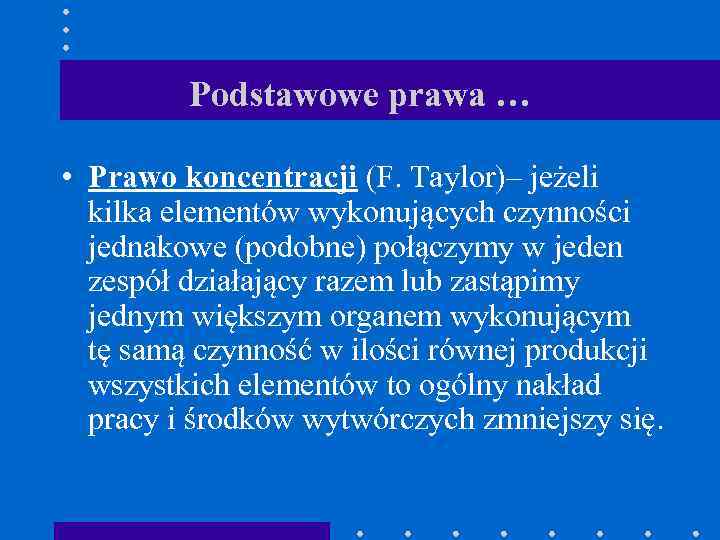 Podstawowe prawa …

• Prawo koncentracji (F. Taylor)– jeżeli kilka elementów wykonujących czynności jednakowe (podobne) połączymy w jeden zespół działający razem lub zastąpimy jednym większym organem wykonującym tę samą czynność w ilości równej produkcji wszystkich elementów to ogólny nakład pracy i środków wytwórczych zmniejszy się.